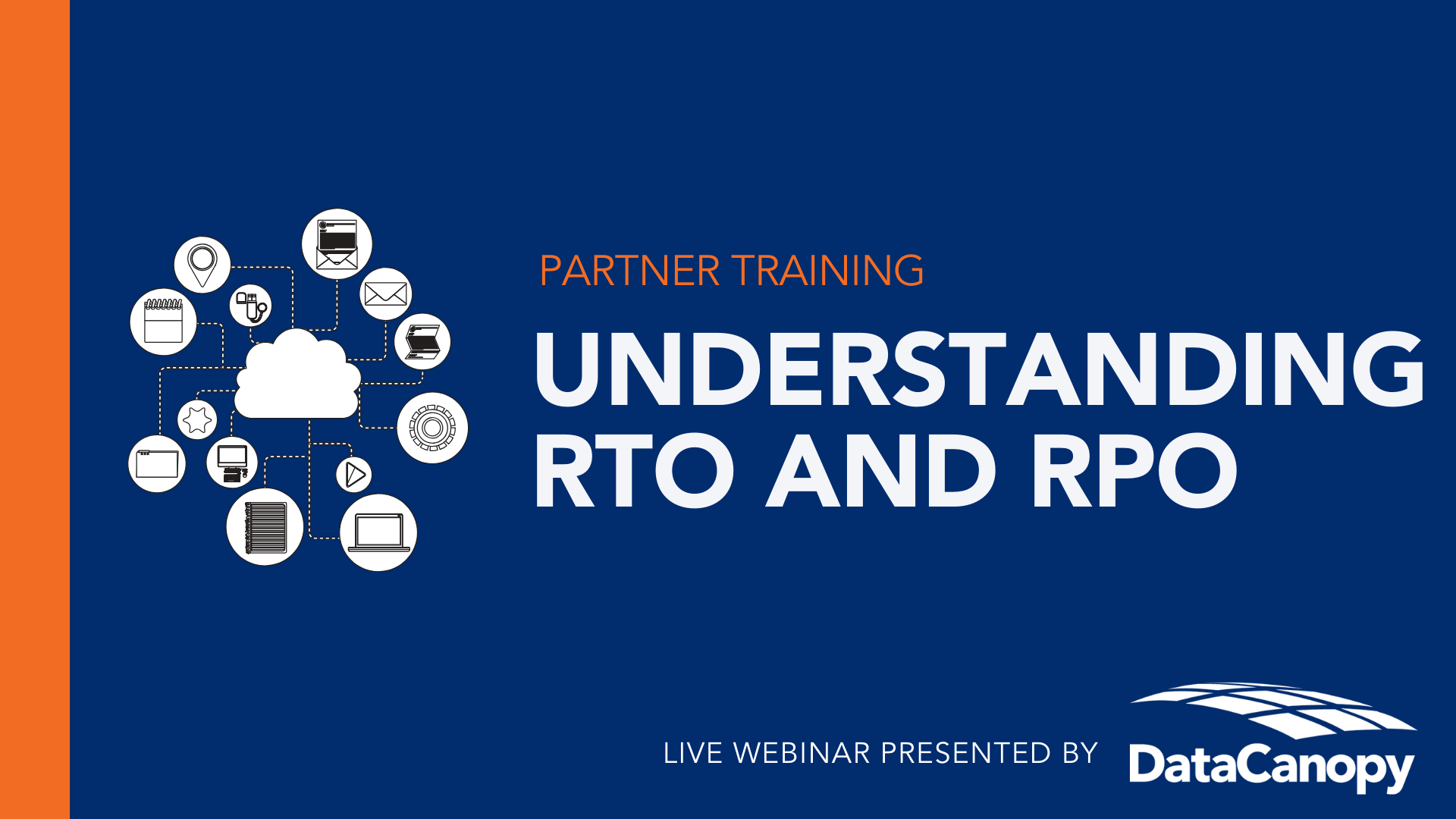 PARTNER TRAINING

UNDERSTANDING RTO AND RPO

LIVE WEBINAR PRESENTED BY DataCanopy